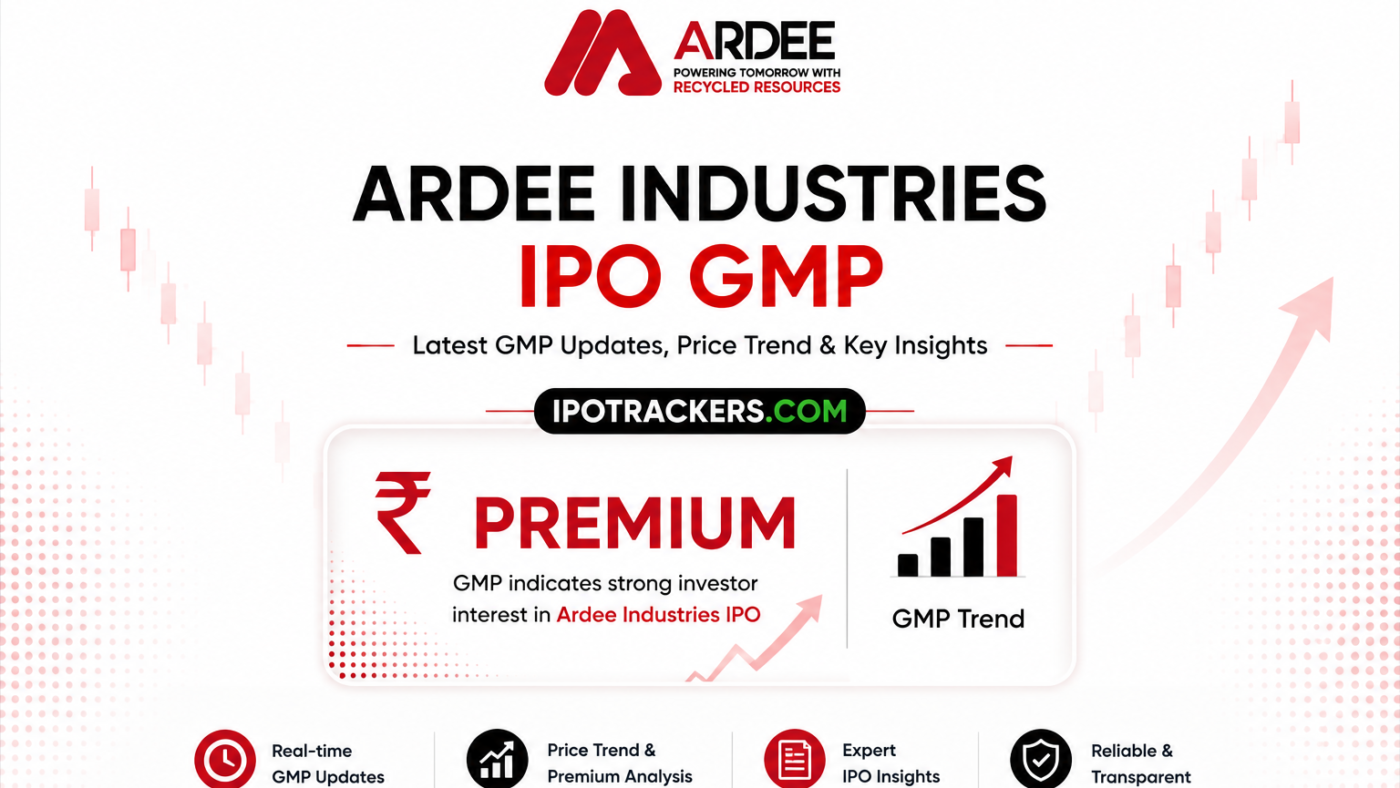 ARDEE
POWERING TOMORROW WITH
RECYCLED RESOURCES

ARDEE INDUSTRIES
IPO GMP

Latest GMP Updates, Price Trend & Key Insights

IPOTRACKERS.COM

₹ PREMIUM

GMP indicates strong investor interest in Ardee Industries IPO

GMP Trend

Real-time GMP Updates

Price Trend & Premium Analysis

Expert IPO Insights

Reliable & Transparent